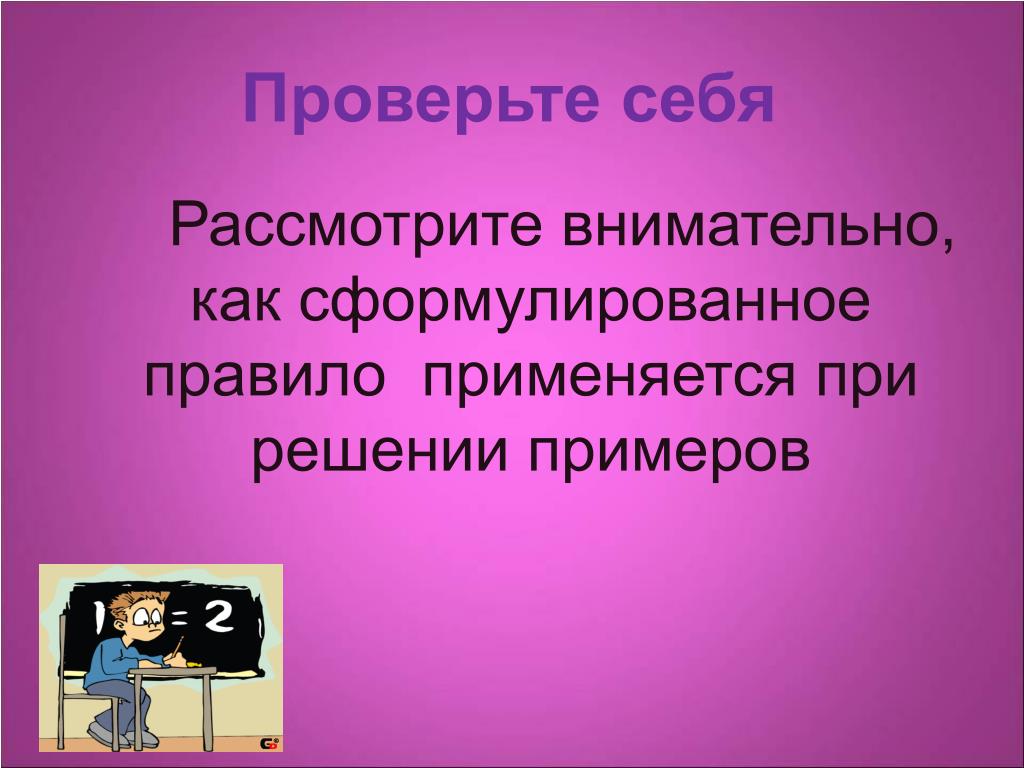 Проверьте себя

Рассмотрите внимательно, как сформулированное правило применяется при решении примеров

1 = 2